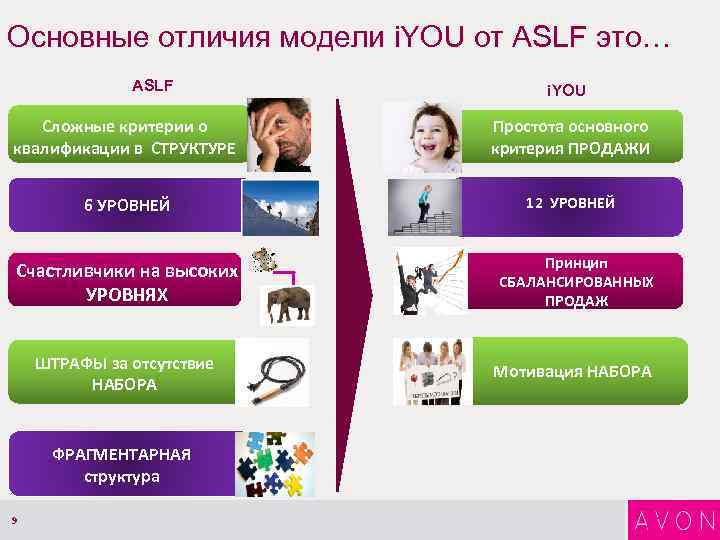 Основные отличия модели iYOU от ASLF это…

ASLF

Сложные критерии о квалификации в СТРУКТУРЕ

6 УРОВНЕЙ

Счастливчики на высоких УРОВНЯХ

ШТРАФЫ за отсутствие НАБОРА

ФРАГМЕНТАРНАЯ структура

iYOU

Простота основного критерия ПРОДАЖИ

12 УРОВНЕЙ

Принцип СБАЛАНСИРОВАННЫХ ПРОДАЖ

Мотивация НАБОРА

9

AVON